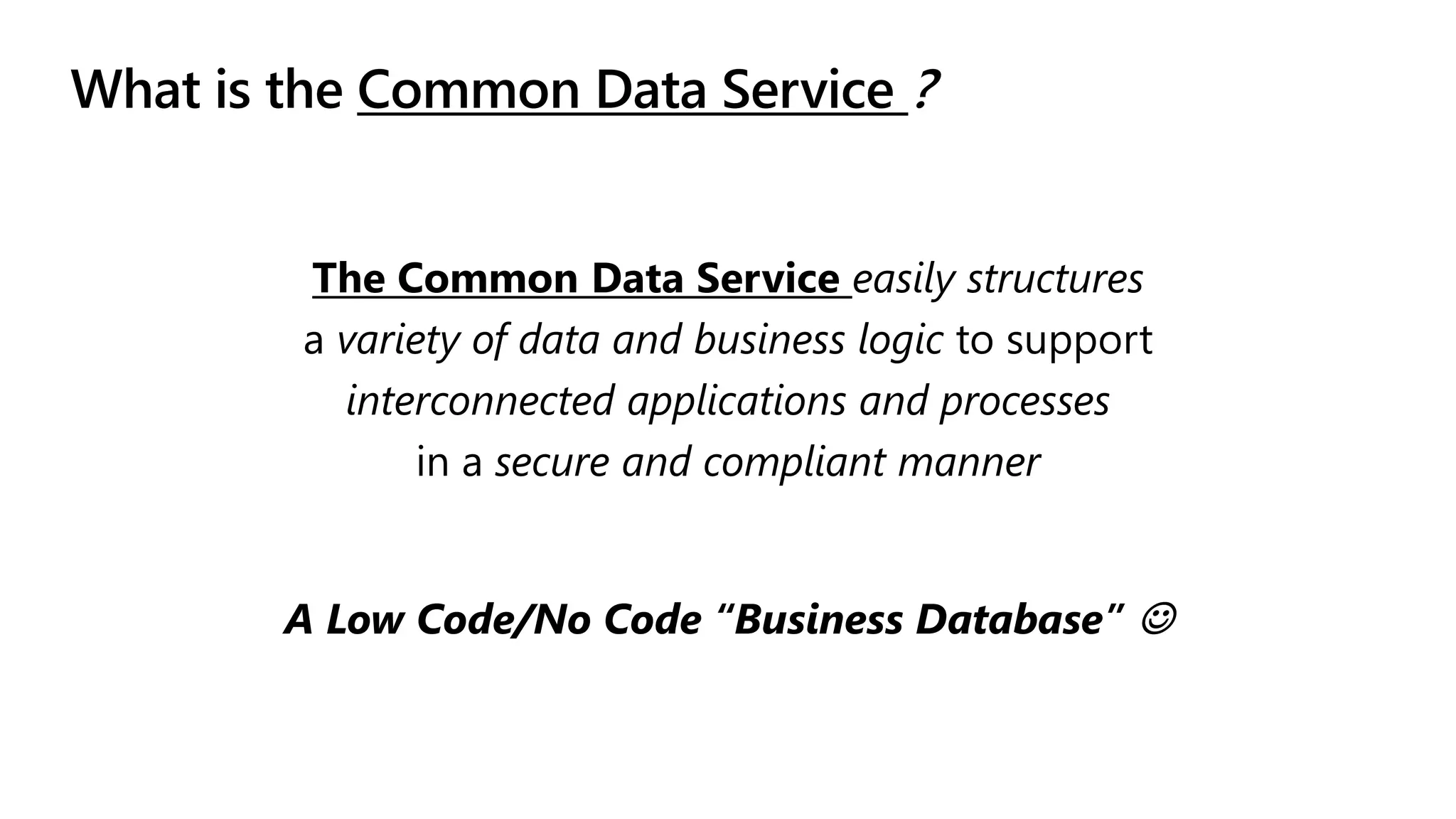 What is the Common Data Service ?

The Common Data Service easily structures a variety of data and business logic to support interconnected applications and processes in a secure and compliant manner

A Low Code/No Code “Business Database” ☺